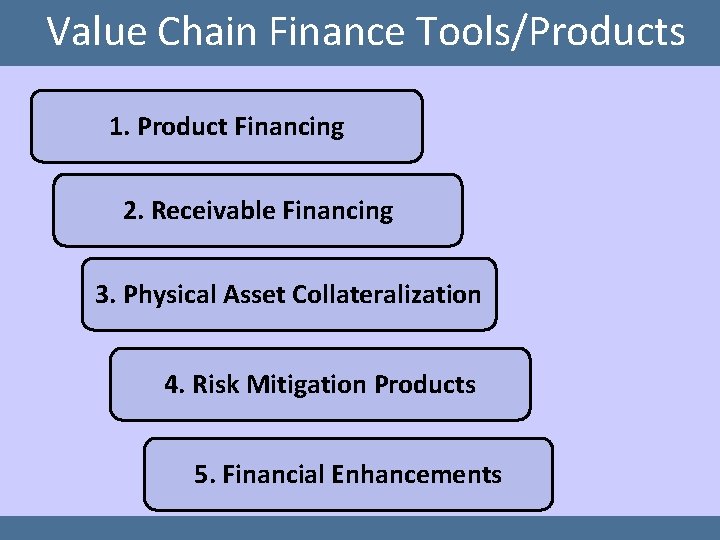 Value Chain Finance Tools/Products

1. Product Financing

2. Receivable Financing

3. Physical Asset Collateralization

4. Risk Mitigation Products

5. Financial Enhancements